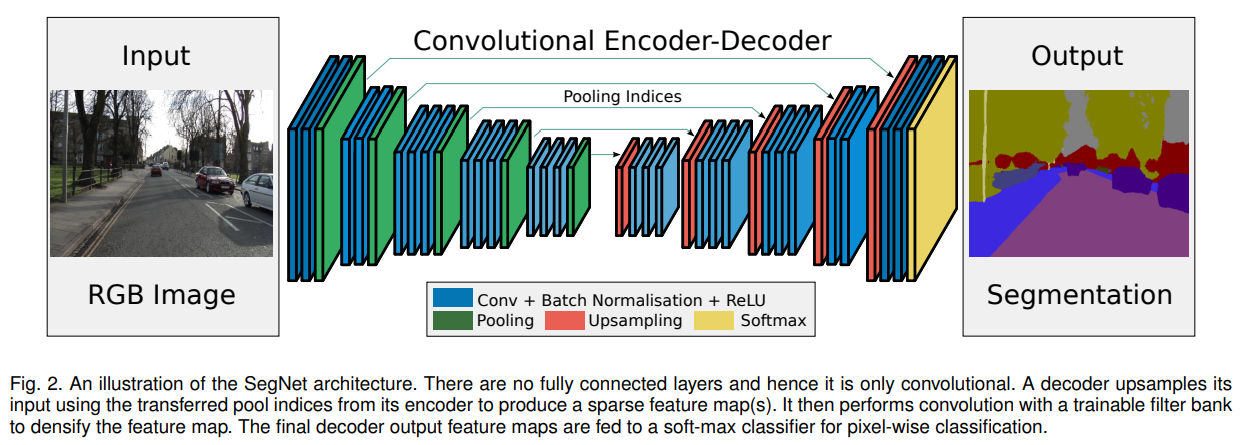 Input

RGB Image

Convolutional Encoder-Decoder

Pooling Indices

Conv + Batch Normalisation + ReLU
Pooling
Upsampling
Softmax

Output

Segmentation

Fig. 2. An illustration of the SegNet architecture. There are no fully connected layers and hence it is only convolutional. A decoder upsamples its input using the transferred pool indices from its encoder to produce a sparse feature map(s). It then performs convolution with a trainable filter bank to densify the feature map. The final decoder output feature maps are fed to a soft-max classifier for pixel-wise classification.